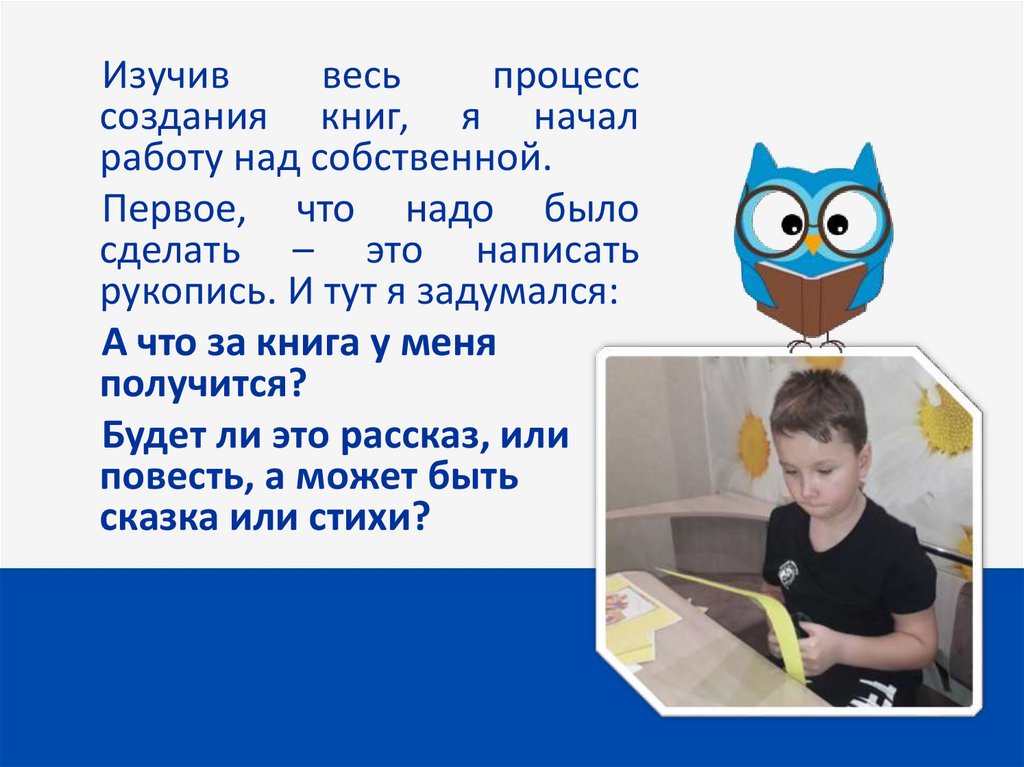 Изучив весь процесс создания книг, я начал работу над собственной.

Первое, что надо было сделать – это написать рукопись. И тут я задумался:

А что за книга у меня получится?

Будет ли это рассказ, или повесть, а может быть сказка или стихи?